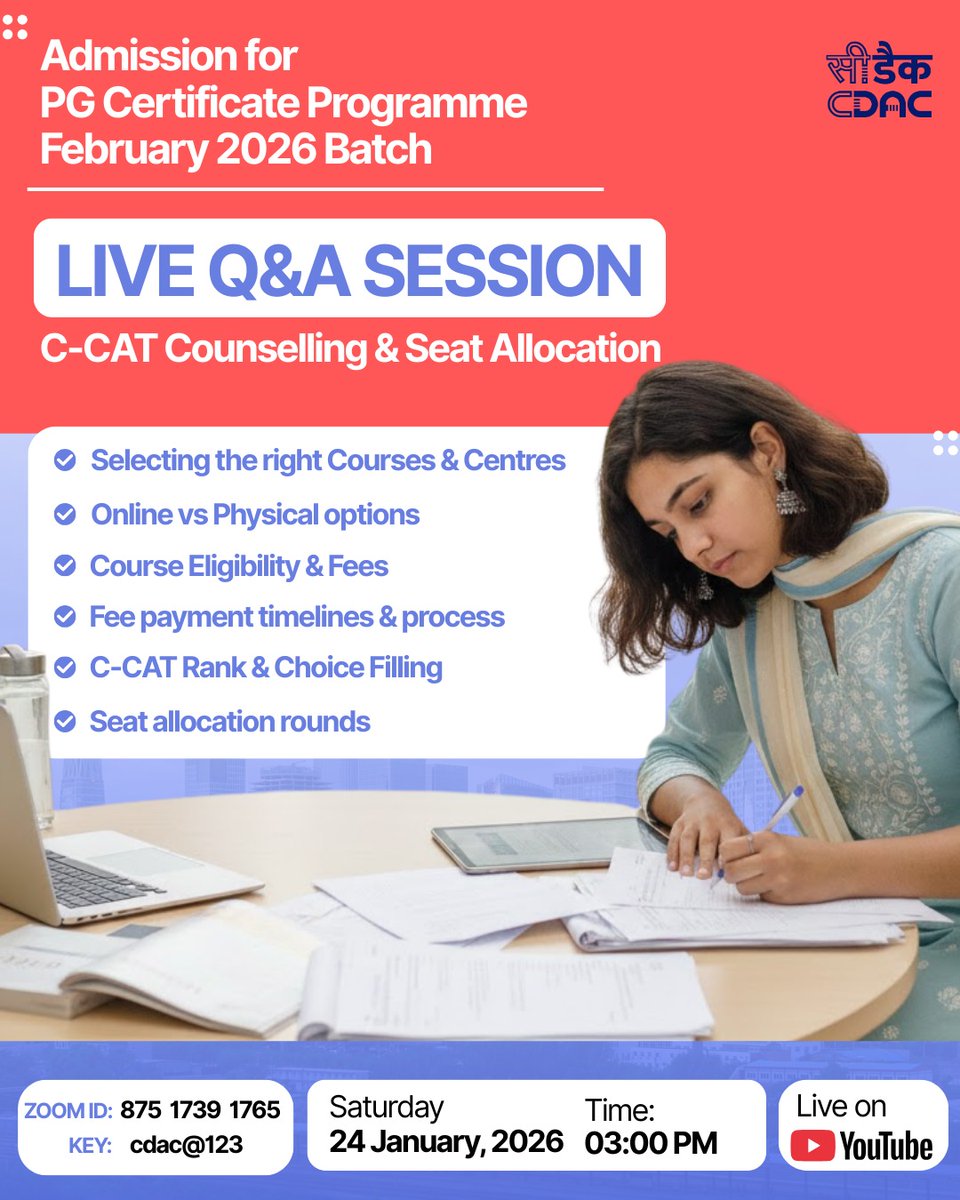 Admission for PG Certificate Programme February 2026 Batch

सीडैक
CDAC

LIVE Q&A SESSION

C-CAT Counselling & Seat Allocation

Selecting the right Courses & Centres

Online vs Physical options

Course Eligibility & Fees

Fee payment timelines & process

C-CAT Rank & Choice Filling

Seat allocation rounds

ZOOM ID: 875 1739 1765
KEY: cdac@123

Saturday
24 January, 2026

Time:
03:00 PM

Live on
YouTube